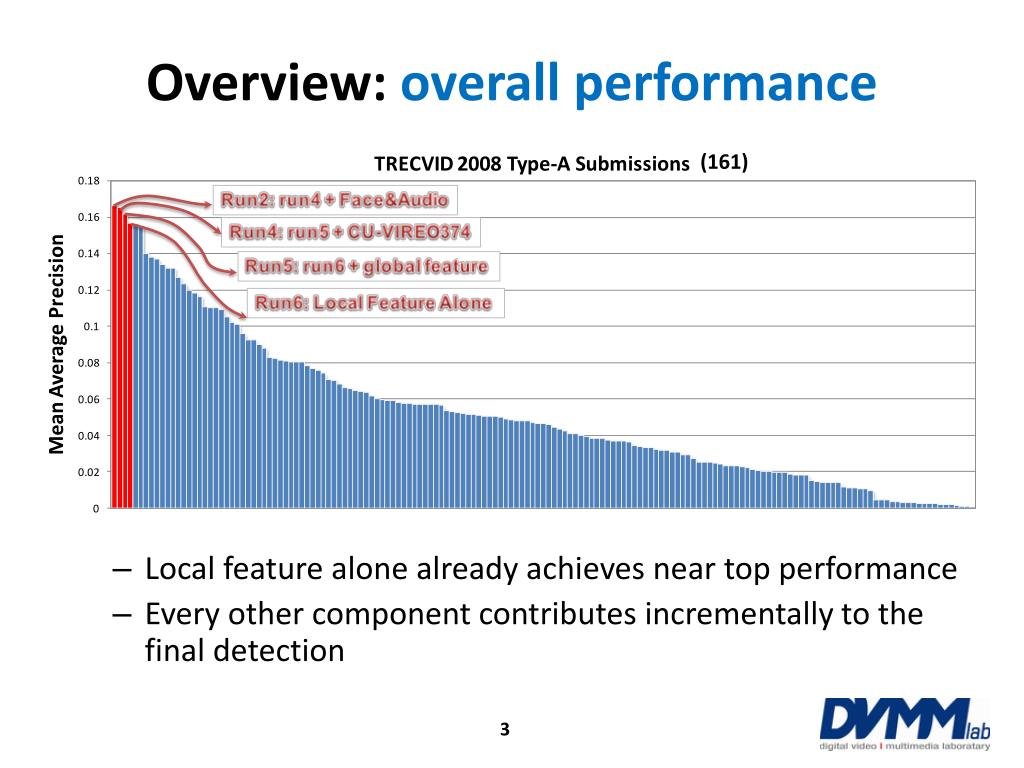 Overview: overall performance

TRECVID 2008 Type-A Submissions (161)

Mean Average Precision

0.18
0.16
0.14
0.12
0.1
0.08
0.06
0.04
0.02
0

Run2: run4 + Face&Audio
Run4: run5 + CU-VIREO374
Run5: run6 + global feature
Run6: Local Feature Alone

– Local feature alone already achieves near top performance
– Every other component contributes incrementally to the final detection

3

DVMM lab
digital video | multimedia laboratory